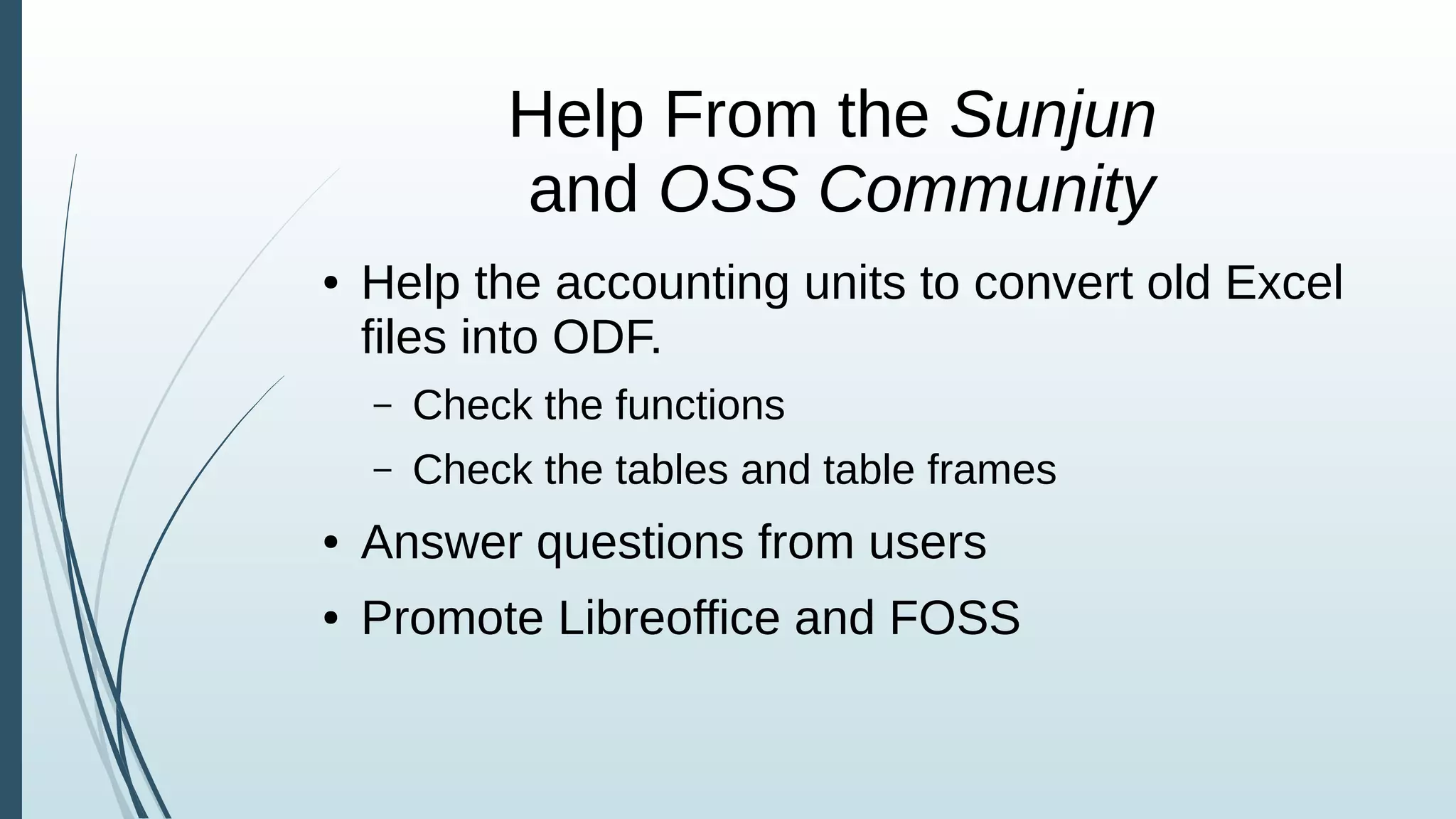 Help From the Sunjun and OSS Community

• Help the accounting units to convert old Excel files into ODF.
– Check the functions
– Check the tables and table frames
• Answer questions from users
• Promote Libreoffice and FOSS